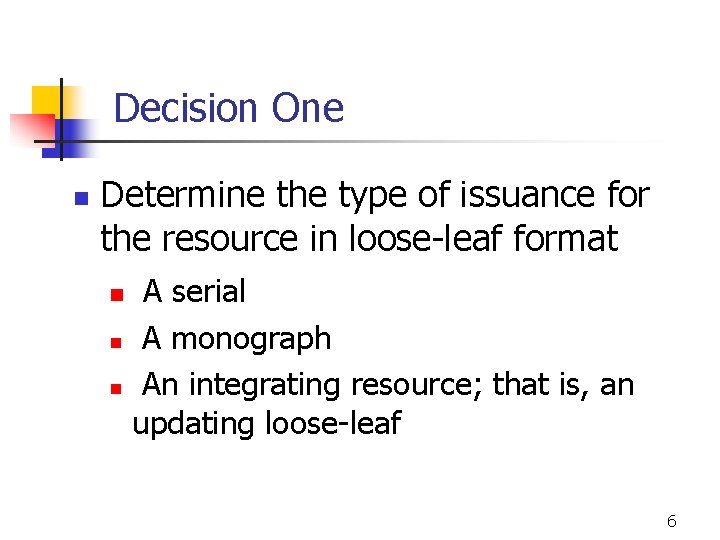 Decision One

- Determine the type of issuance for the resource in loose-leaf format
  - A serial
  - A monograph
  - An integrating resource; that is, an updating loose-leaf

6